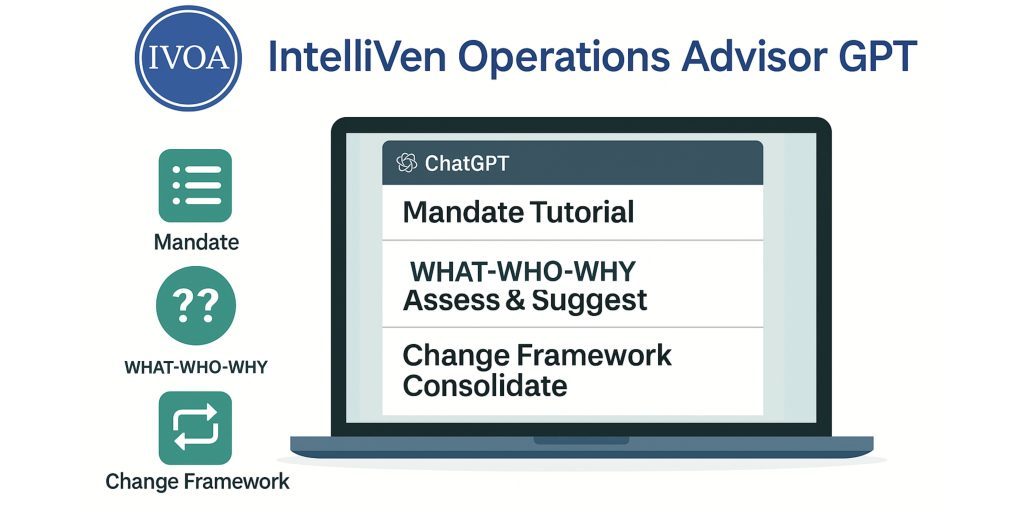 IVOA

IntelliVen Operations Advisor GPT

Mandate

??

WHAT-WHO-WHY

Change Framework

ChatGPT

Mandate Tutorial

WHAT-WHO-WHY
Assess & Suggest

Change Framework
Consolidate